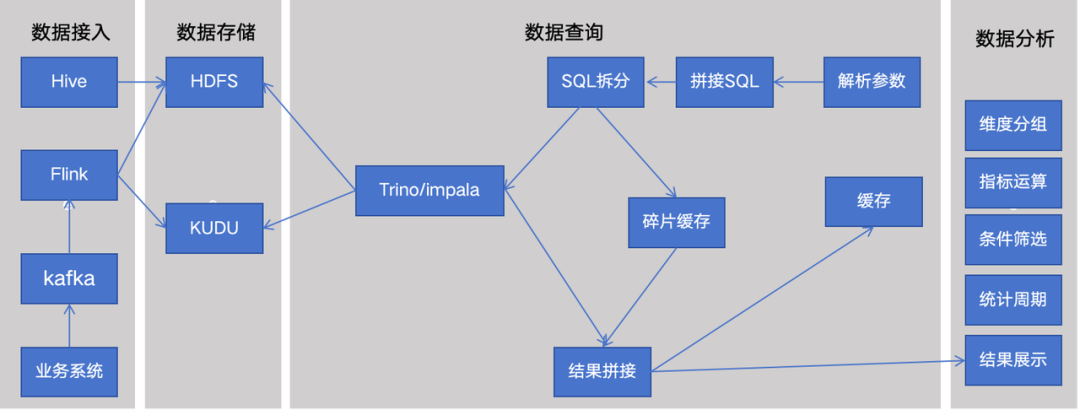 数据接入

Hive

Flink

kafka

业务系统

数据存储

HDFS

KUDU

数据查询

SQL拆分

拼接SQL

解析参数

Trino/impala

碎片缓存

缓存

结果拼接

数据分析

维度分组

指标运算

条件筛选

统计周期

结果展示